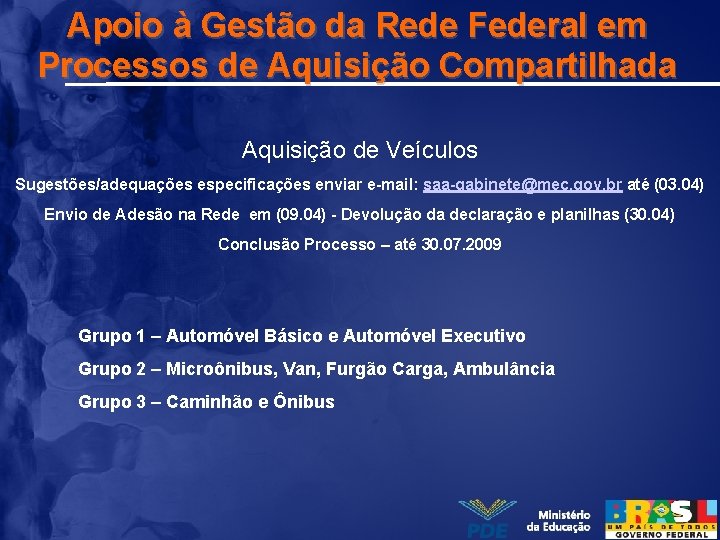 Apoio à Gestão da Rede Federal em Processos de Aquisição Compartilhada

Aquisição de Veículos

Sugestões/adequações especificações enviar e-mail: saa-gabinete@mec.gov.br até (03.04)

Envio de Adesão na Rede em (09.04) - Devolução da declaração e planilhas (30.04)

Conclusão Processo – até 30.07.2009

Grupo 1 – Automóvel Básico e Automóvel Executivo

Grupo 2 – Microônibus, Van, Furgão Carga, Ambulância

Grupo 3 – Caminhão e Ônibus

PDE

Ministério da Educação

BRASIL
UM PAÍS DE TODOS
GOVERNO FEDERAL